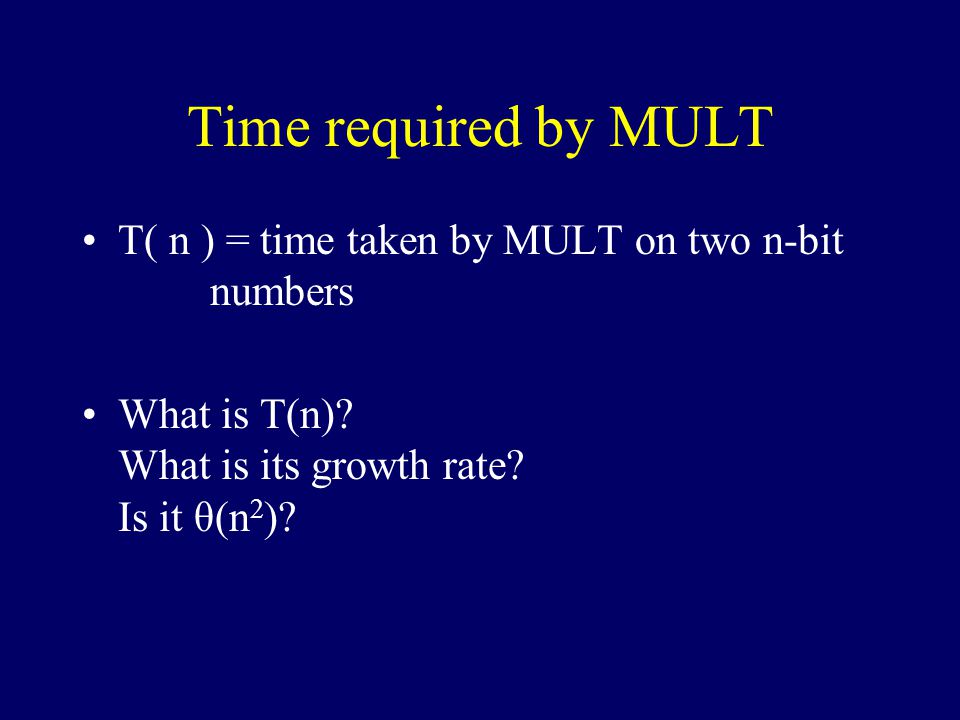 Time required by MULT

• T( n ) = time taken by MULT on two n-bit numbers

• What is T(n)?
What is its growth rate?
Is it $\theta(n^2)$?